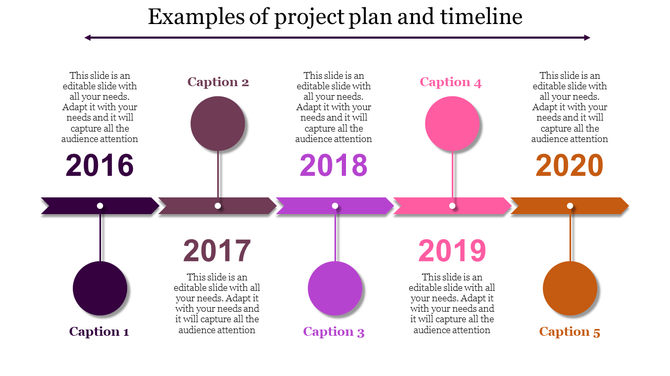 Examples of project plan and timeline

This slide is an editable slide with all your needs. Adapt it with your needs and it will capture all the audience attention

2016

Caption 1

Caption 2

2017

This slide is an editable slide with all your needs. Adapt it with your needs and it will capture all the audience attention

This slide is an editable slide with all your needs. Adapt it with your needs and it will capture all the audience attention

2018

Caption 3

Caption 4

2019

This slide is an editable slide with all your needs. Adapt it with your needs and it will capture all the audience attention

This slide is an editable slide with all your needs. Adapt it with your needs and it will capture all the audience attention

2020

Caption 5